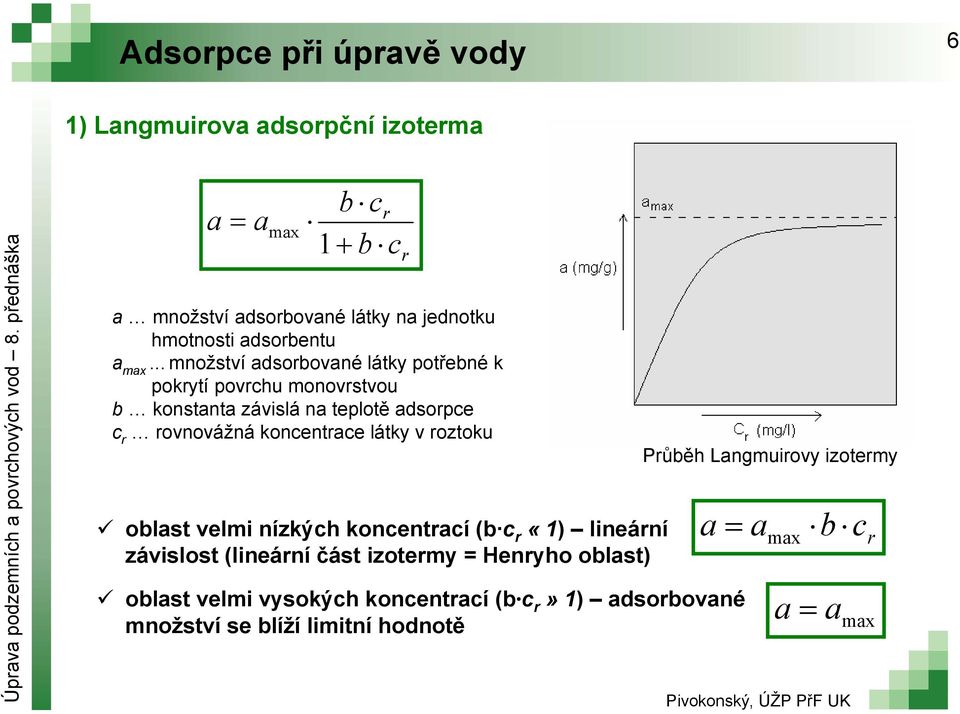 Adsorpce při úpravě vody

6

Úprava podzemních a povrchových vod – 8. přednáška

1) Langmuirova adsorpční izoterma

$a = a_{\max} \cdot \frac{b \cdot c_r}{1 + b \cdot c_r}$

a … množství adsorbované látky na jednotku hmotnosti adsorbentu
$a_{max}$ ... množství adsorbované látky potřebné k pokrytí povrchu monovrstvou
b … konstanta závislá na teplotě adsorpce
$c_r$ … rovnovážná koncentrace látky v roztoku

$a_{max}$

a (mg/g)

$C_r$ (mg/l)

Průběh Langmuirovy izotermy

✓ oblast velmi nízkých koncentrací (b·$c_r$ « 1) – lineární závislost (lineární část izotermy = Henryho oblast)

$a = a_{\max} \cdot b \cdot c_r$

✓ oblast velmi vysokých koncentrací (b·$c_r$ » 1) – adsorbované množství se blíží limitní hodnotě

$a = a_{\max}$

Pivokonský, ÚŽP PřF UK